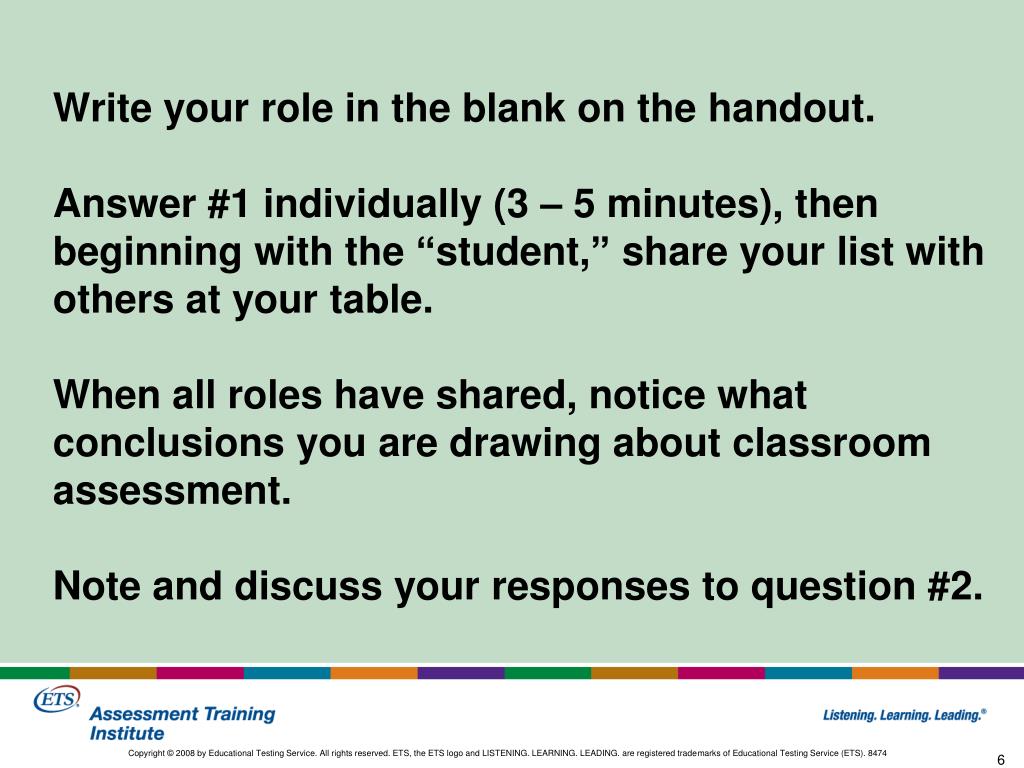 Write your role in the blank on the handout.

Answer #1 individually (3 – 5 minutes), then beginning with the “student,” share your list with others at your table.

When all roles have shared, notice what conclusions you are drawing about classroom assessment.

Note and discuss your responses to question #2.

ETS®

Assessment Training Institute

Listening. Learning. Leading.®

Copyright © 2008 by Educational Testing Service. All rights reserved. ETS, the ETS logo and LISTENING. LEARNING. LEADING. are registered trademarks of Educational Testing Service (ETS). 8474

6